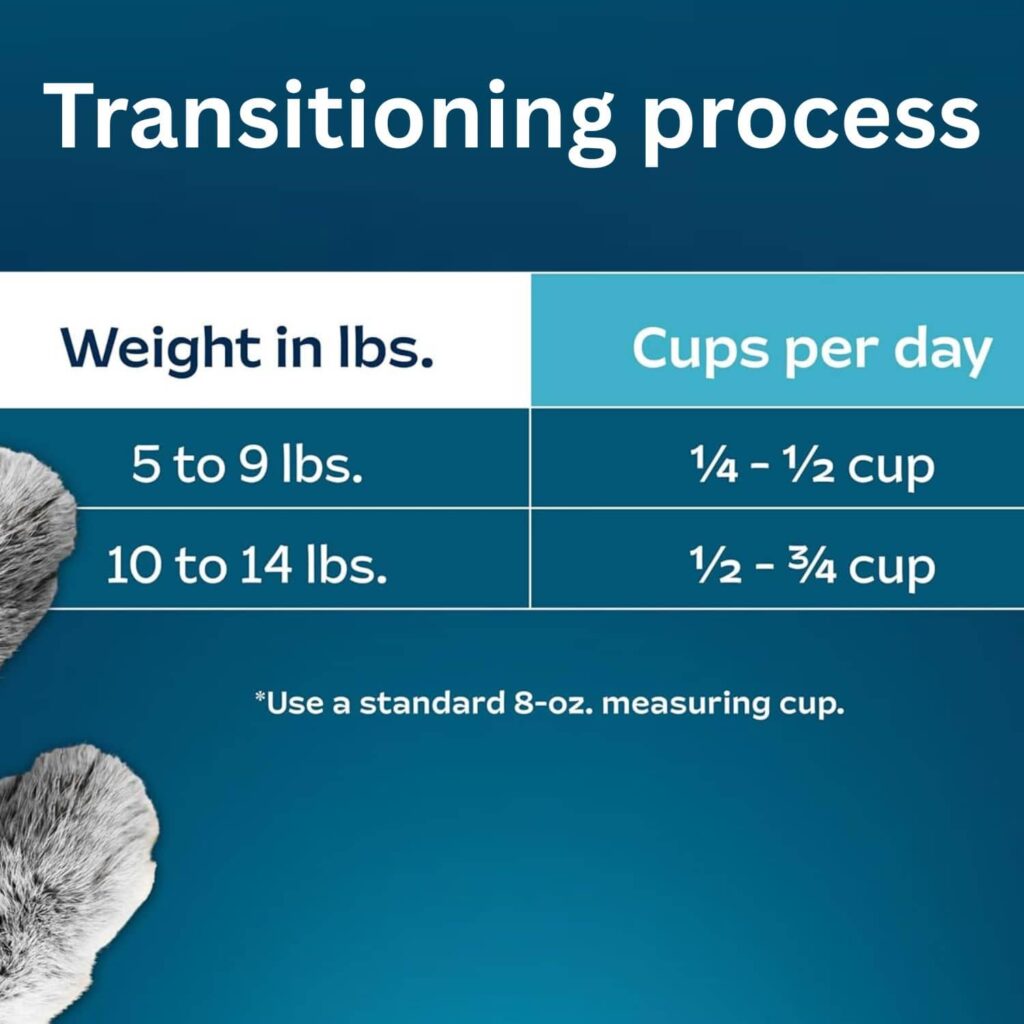 Transitioning process

| Weight in lbs. | Cups per day |
|---|---|
| 5 to 9 lbs. | ¼ - ½ cup |
| 10 to 14 lbs. | ½ - ¾ cup |

*Use a standard 8-oz. measuring cup.